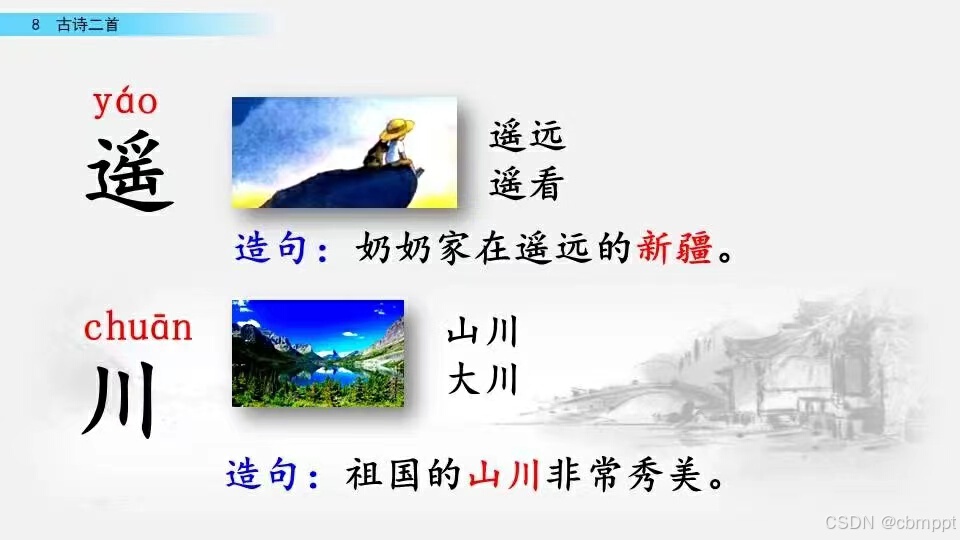 8 古诗二首

yáo
遥

遥远
遥看

造句：奶奶家在遥远的新疆。

chuān
川

山川
大川

造句：祖国的山川非常秀美。

CSDN @cbmppt